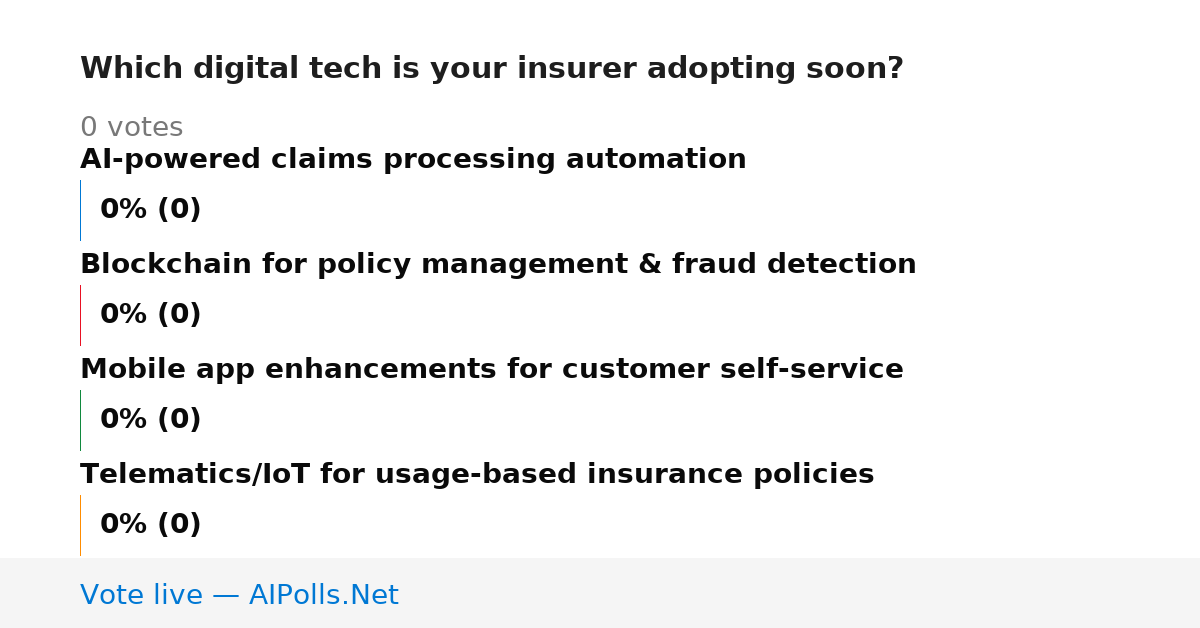 Which digital tech is your insurer adopting soon?

0 votes

AI-powered claims processing automation

0% (0)

Blockchain for policy management & fraud detection

0% (0)

Mobile app enhancements for customer self-service

0% (0)

Telematics/IoT for usage-based insurance policies

0% (0)

Vote live — AIPolls.Net